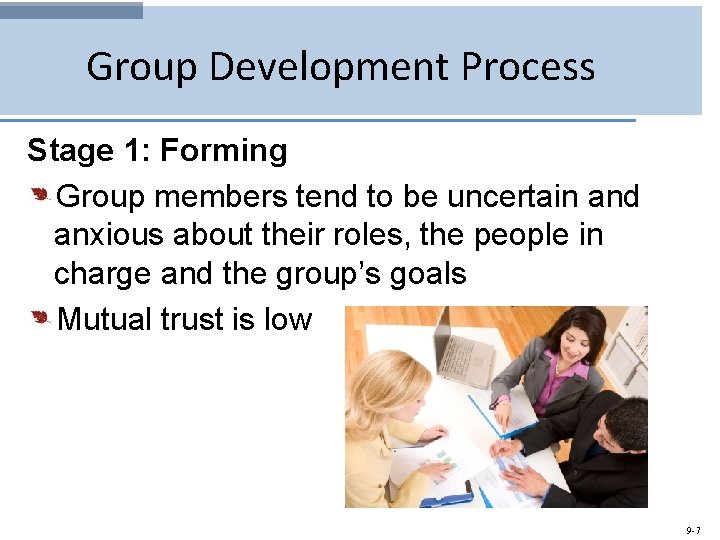 Group Development Process

Stage 1: Forming

Group members tend to be uncertain and anxious about their roles, the people in charge and the group's goals

Mutual trust is low

9-7